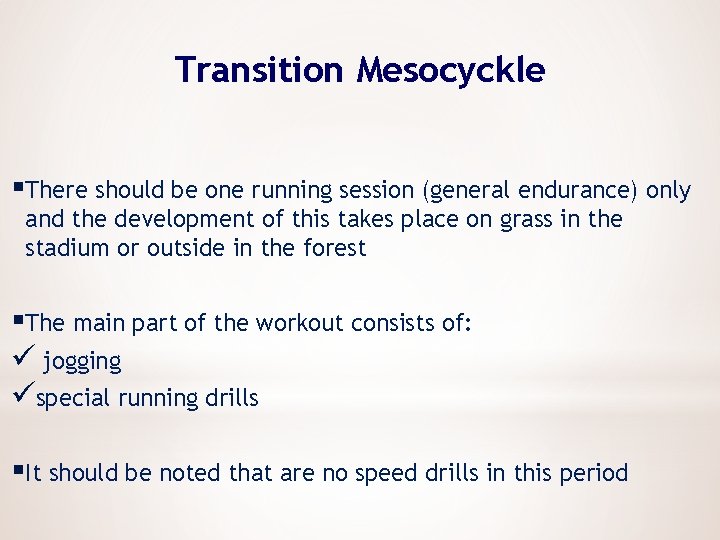 Transition Mesocyckle

▪There should be one running session (general endurance) only and the development of this takes place on grass in the stadium or outside in the forest

▪The main part of the workout consists of:
✓ jogging
✓special running drills

▪It should be noted that are no speed drills in this period